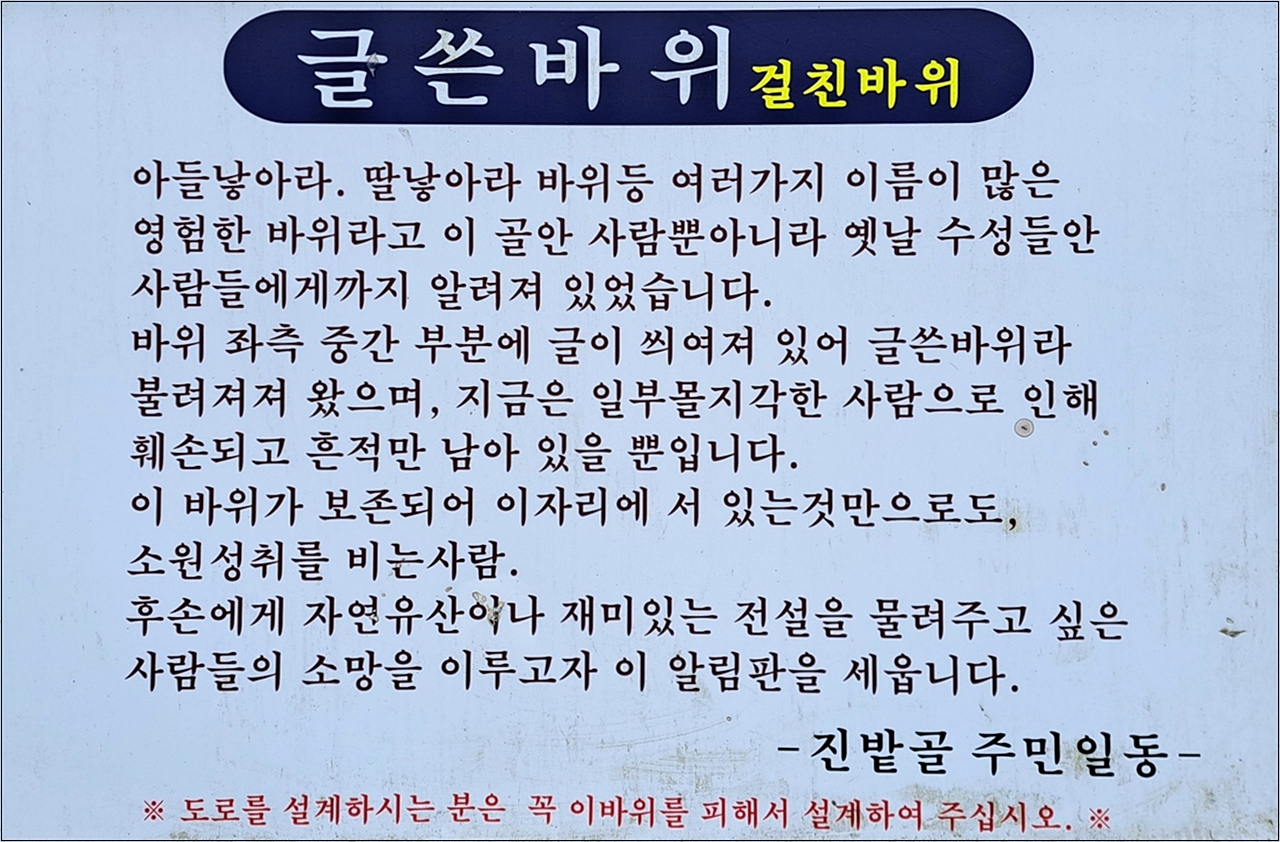 글쓴바위 걸친바위

아들낳아라. 딸낳아라 바위등 여러가지 이름이 많은 영험한 바위라고 이 골안 사람뿐아니라 옛날 수성들안 사람들에게까지 알려져 있었습니다.
바위 좌측 중간 부분에 글이 씌여져 있어 글쓴바위라 불려져져 왔으며, 지금은 일부몰지각한 사람으로 인해 훼손되고 흔적만 남아 있을 뿐입니다.
이 바위가 보존되어 이자리에 서 있는것만으로도, 소원성취를 비는사람.
후손에게 자연유산이나 재미있는 전설을 물려주고 싶은 사람들의 소망을 이루고자 이 알림판을 세웁니다.

-진밭골 주민일동-

※ 도로를 설계하시는 분은 꼭 이바위를 피해서 설계하여 주십시오. ※